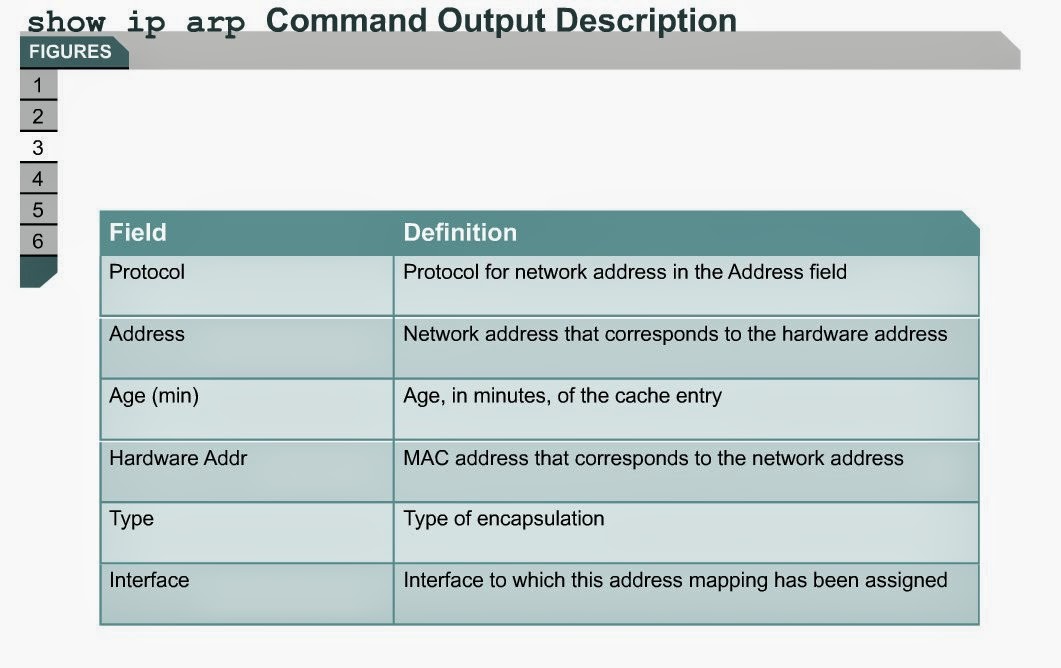 show ip arp Command Output Description

FIGURES
1
2
3
4
5
6

| Field | Definition |
|---|---|
| Protocol | Protocol for network address in the Address field |
| Address | Network address that corresponds to the hardware address |
| Age (min) | Age, in minutes, of the cache entry |
| Hardware Addr | MAC address that corresponds to the network address |
| Type | Type of encapsulation |
| Interface | Interface to which this address mapping has been assigned |